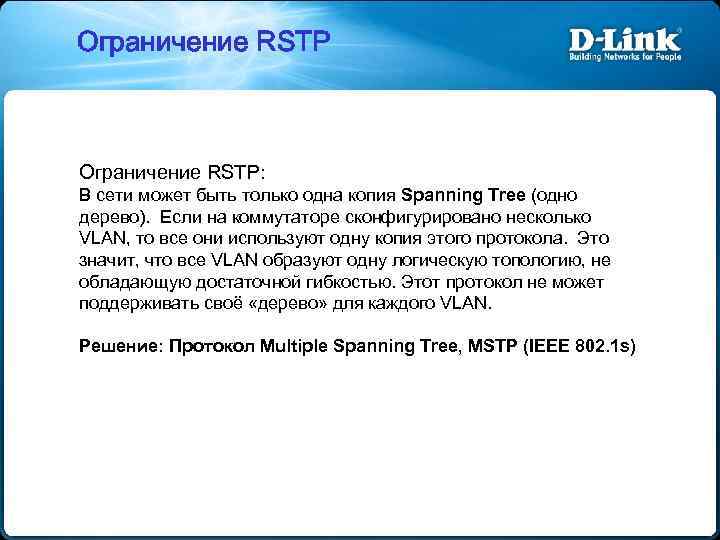 Ограничение RSTP

D-Link
Building Networks for People

Ограничение RSTP:
В сети может быть только одна копия Spanning Tree (одно дерево). Если на коммутаторе сконфигурировано несколько VLAN, то все они используют одну копия этого протокола. Это значит, что все VLAN образуют одну логическую топологию, не обладающую достаточной гибкостью. Этот протокол не может поддерживать своё «дерево» для каждого VLAN.

Решение: Протокол Multiple Spanning Tree, MSTP (IEEE 802.1s)